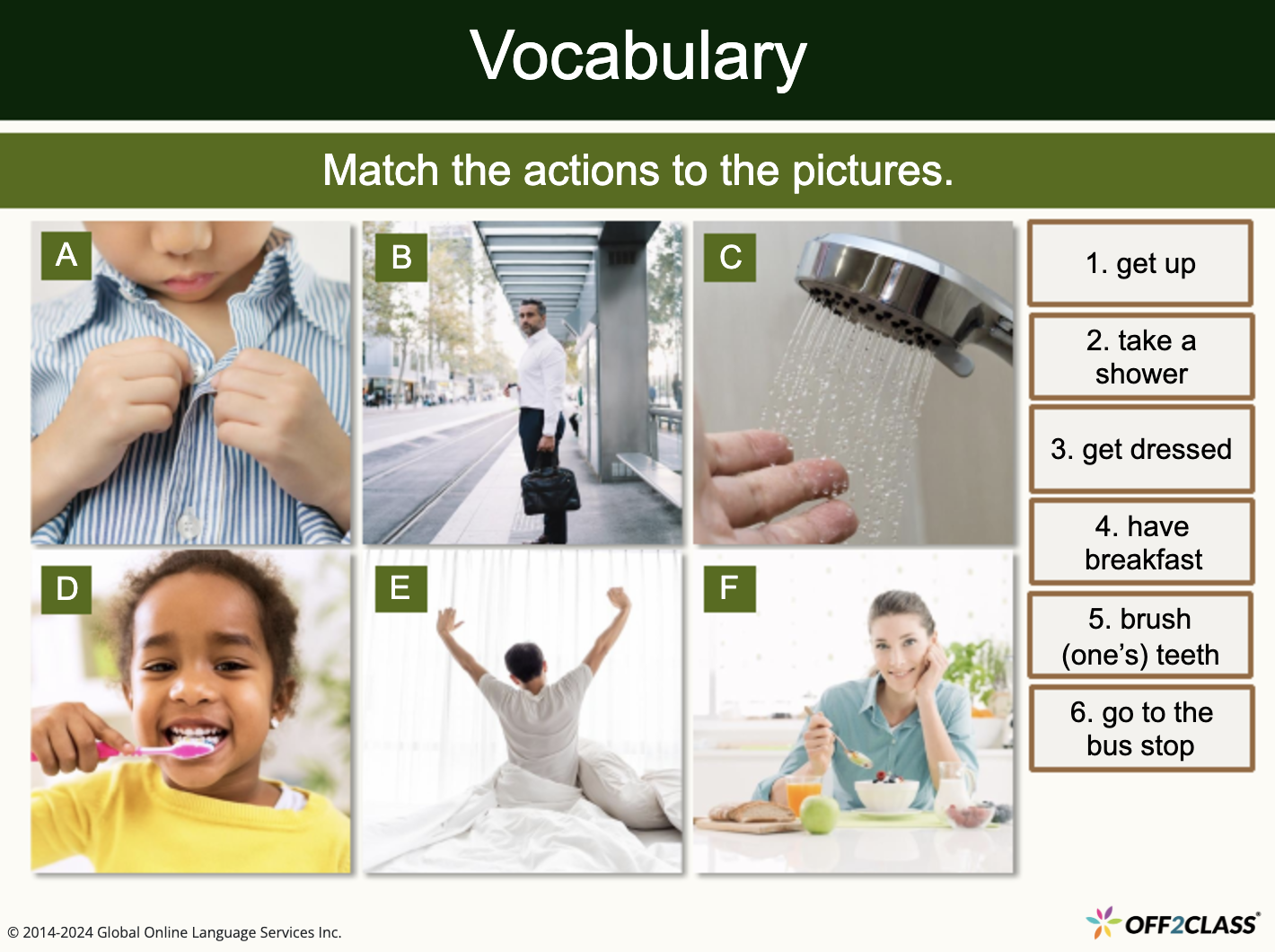 Vocabulary

Match the actions to the pictures.

A

B

C

D

E

F

1. get up

2. take a shower

3. get dressed

4. have breakfast

5. brush (one's) teeth

6. go to the bus stop

© 2014-2024 Global Online Language Services Inc.

OFF2CLASS